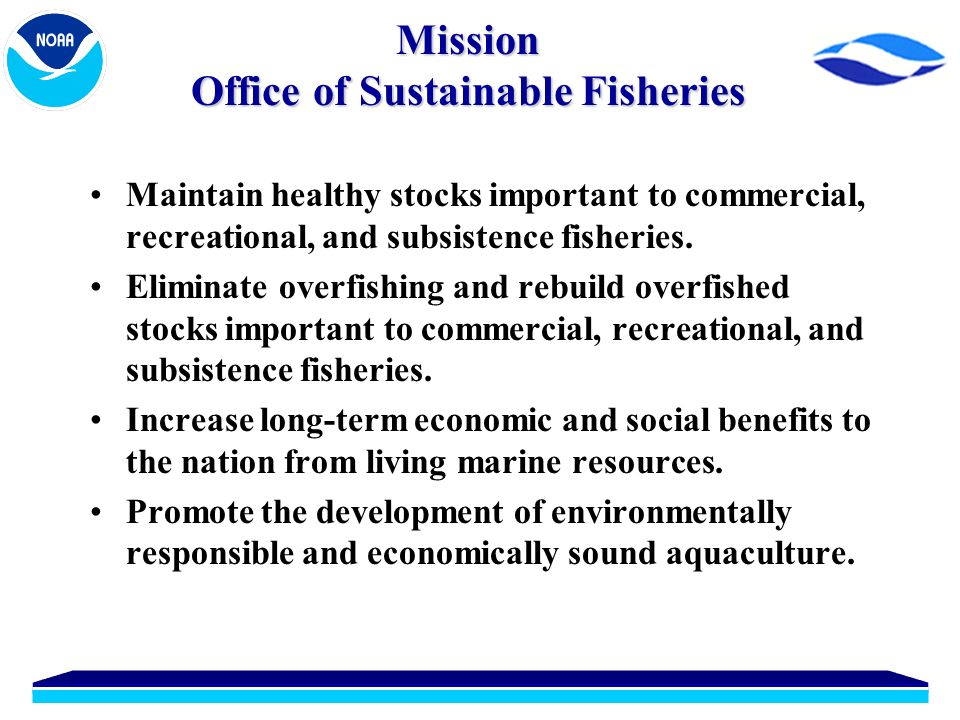 NOAA

Mission
Office of Sustainable Fisheries

• Maintain healthy stocks important to commercial, recreational, and subsistence fisheries.

• Eliminate overfishing and rebuild overfished stocks important to commercial, recreational, and subsistence fisheries.

• Increase long-term economic and social benefits to the nation from living marine resources.

• Promote the development of environmentally responsible and economically sound aquaculture.